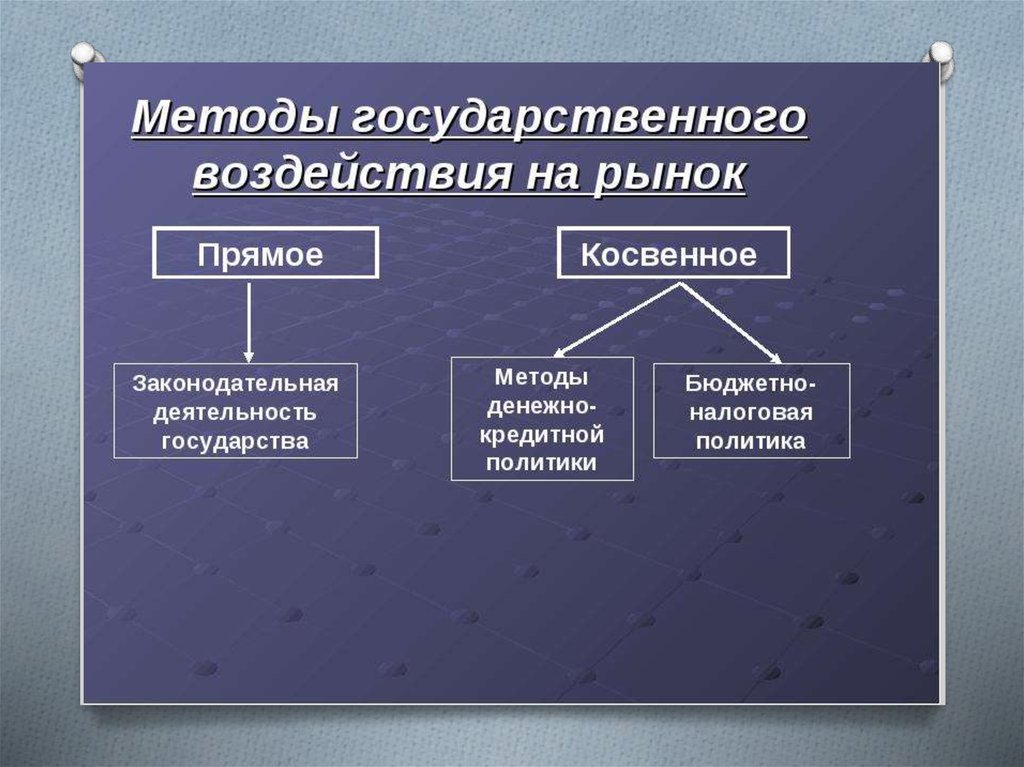 Методы государственного воздействия на рынок

Прямое

Косвенное

Законодательная деятельность государства

Методы денежно-кредитной политики

Бюджетно-налоговая политика